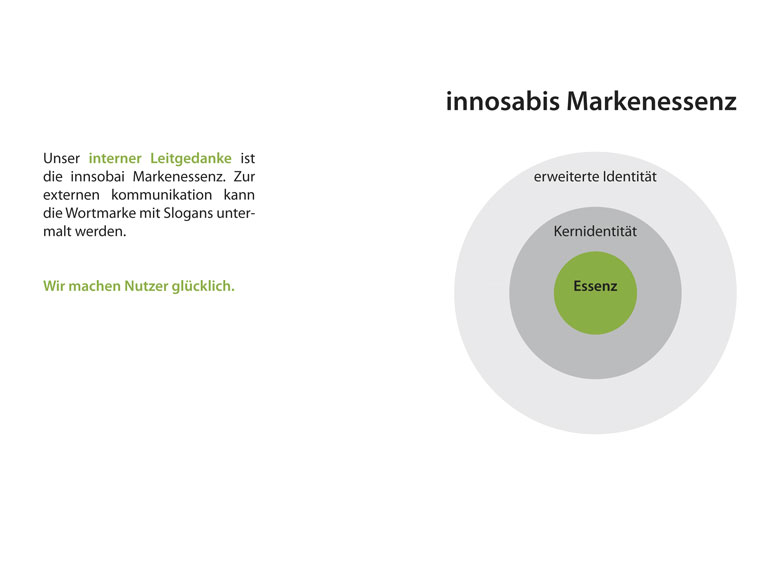 innosabis Markenessenz

Unser interner Leitgedanke ist die innsobai Markenessenz. Zur externen kommunikation kann die Wortmarke mit Slogans untermalt werden.

Wir machen Nutzer glücklich.

erweiterte Identität

Kernidentität

Essenz